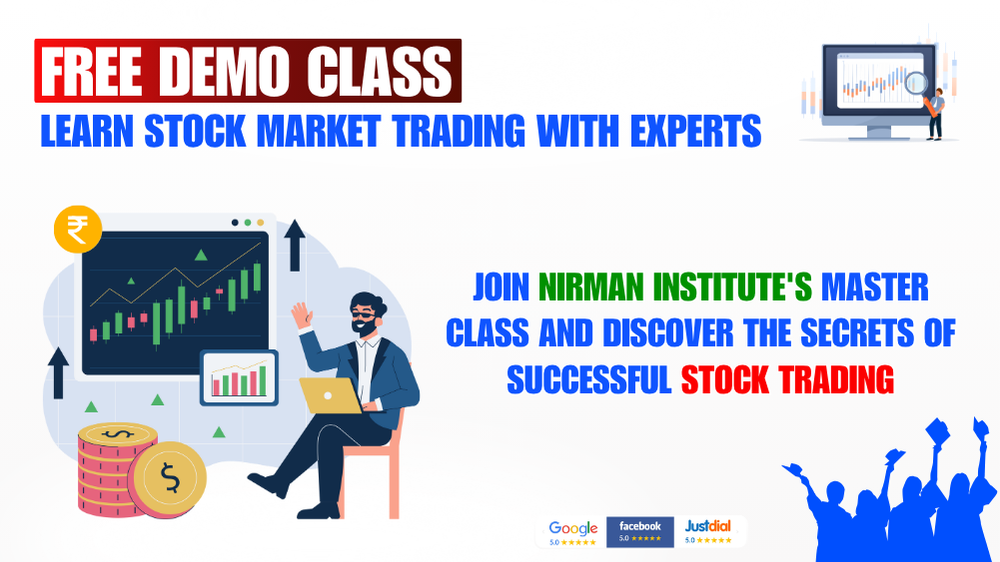 FREE DEMO CLASS
LEARN STOCK MARKET TRADING WITH EXPERTS

₹

$

$

JOIN NIRMAN INSTITUTE'S MASTER CLASS AND DISCOVER THE SECRETS OF SUCCESSFUL STOCK TRADING

Google 5.0 ★★★★★
facebook 5.0 ★★★★★
Justdial 5.0 ★★★★★